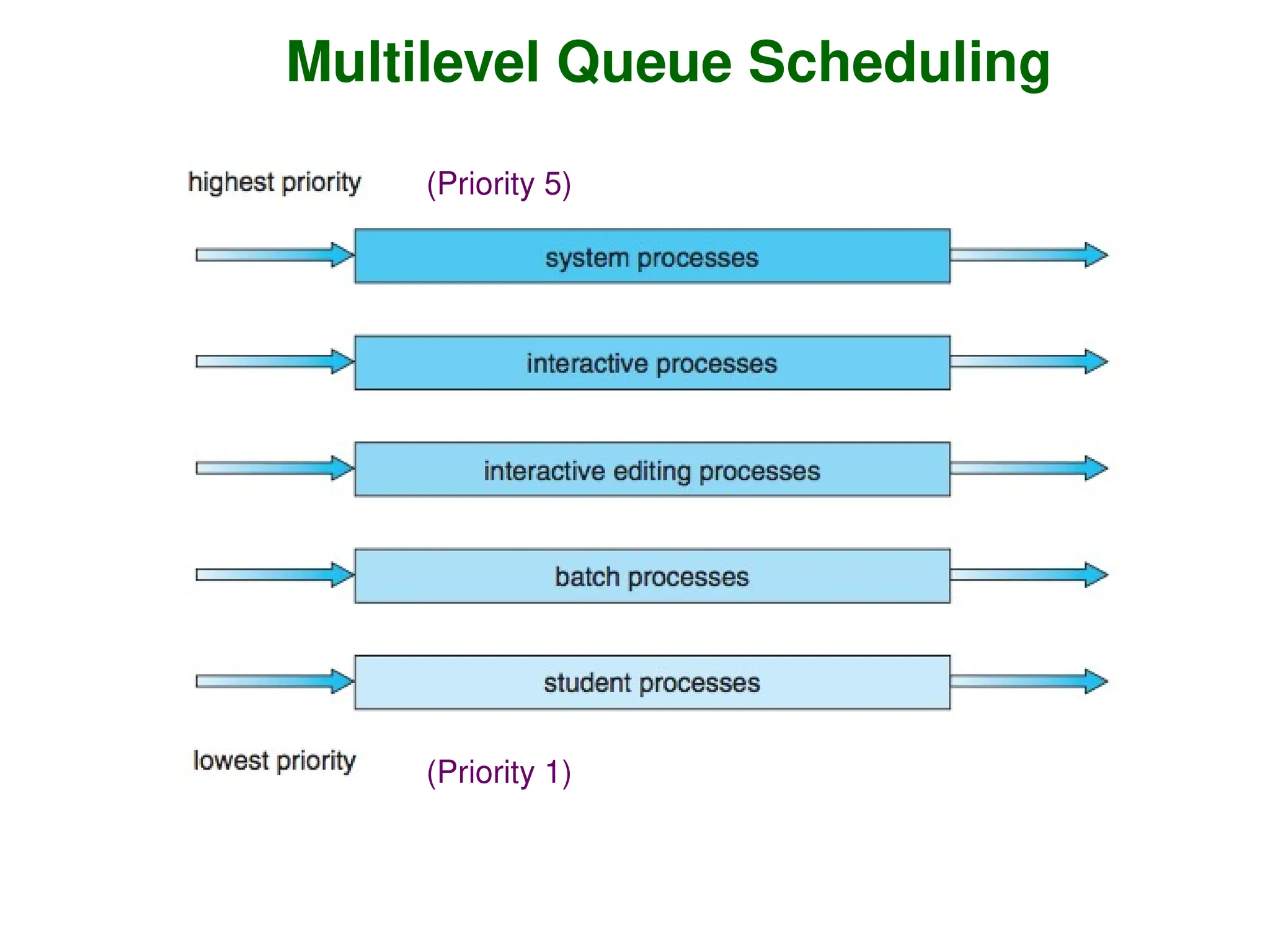 Multilevel Queue Scheduling

highest priority (Priority 5)

system processes

interactive processes

interactive editing processes

batch processes

student processes

lowest priority (Priority 1)